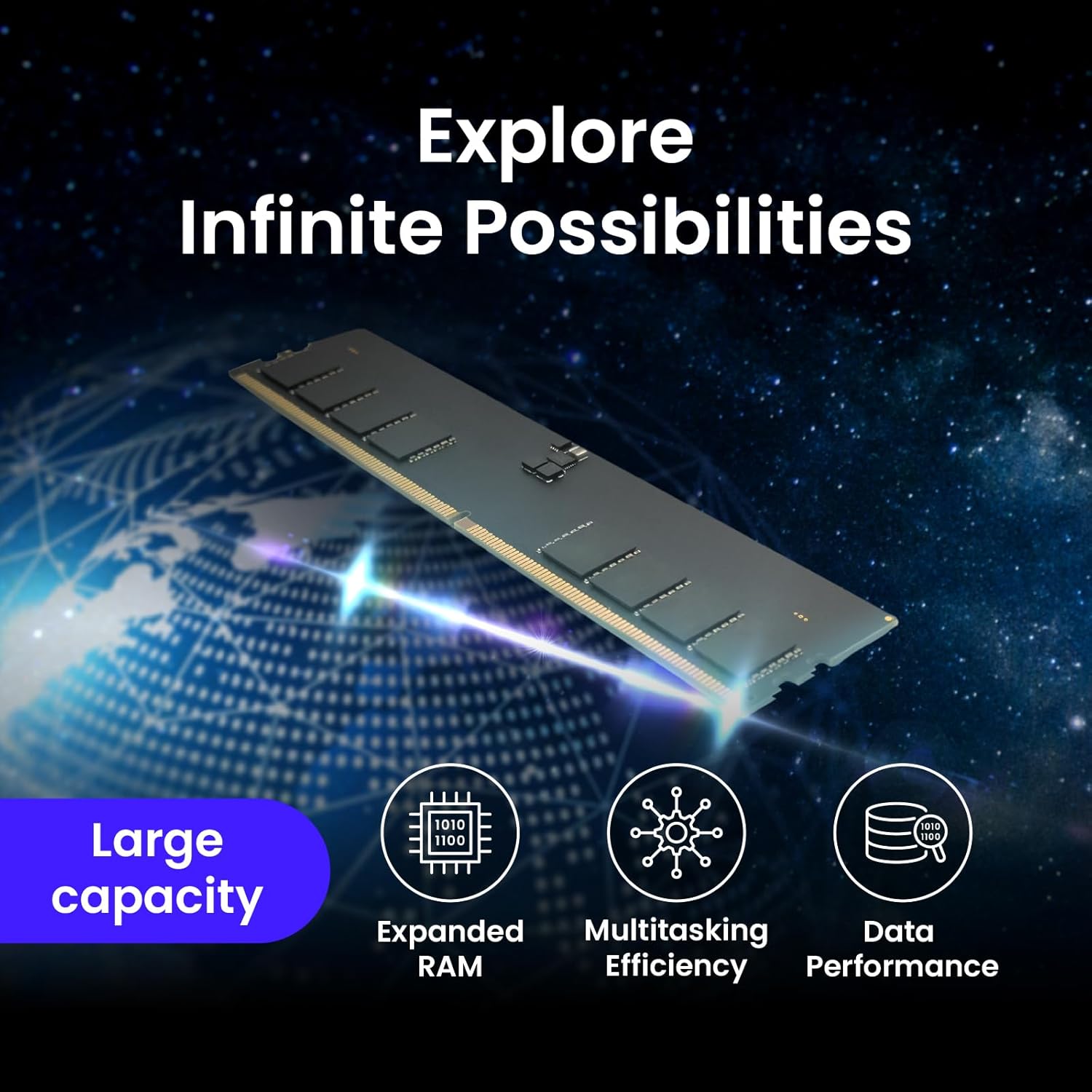 Explore
Infinite Possibilities

Large capacity

1010
1100

Expanded RAM

Multitasking Efficiency

1010
1100

Data Performance